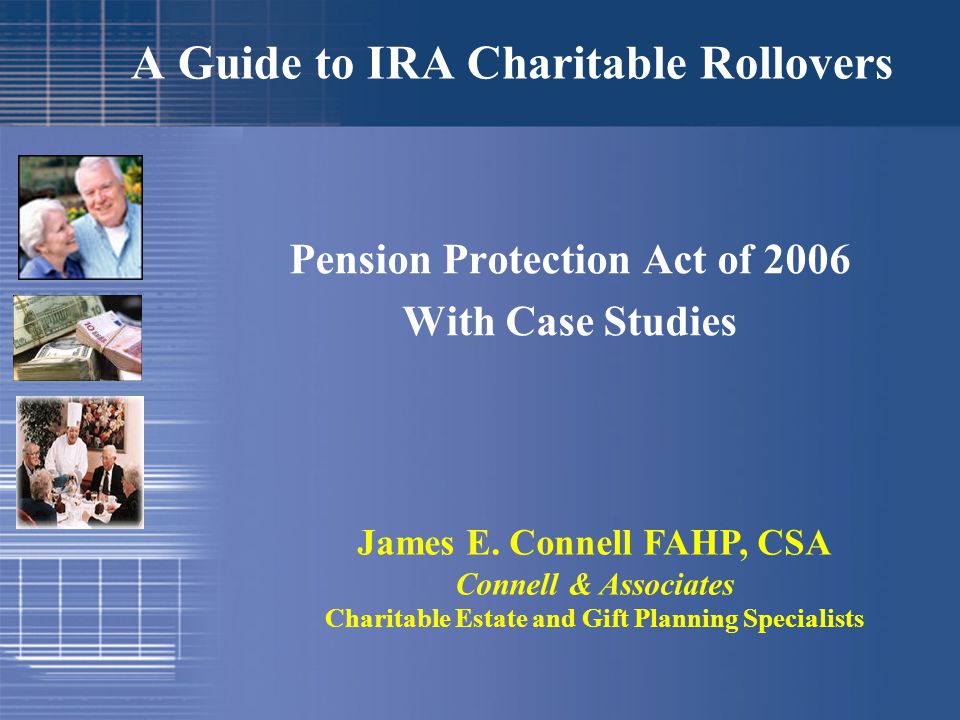 A Guide to IRA Charitable Rollovers

Pension Protection Act of 2006
With Case Studies

James E. Connell FAHP, CSA
Connell & Associates
Charitable Estate and Gift Planning Specialists